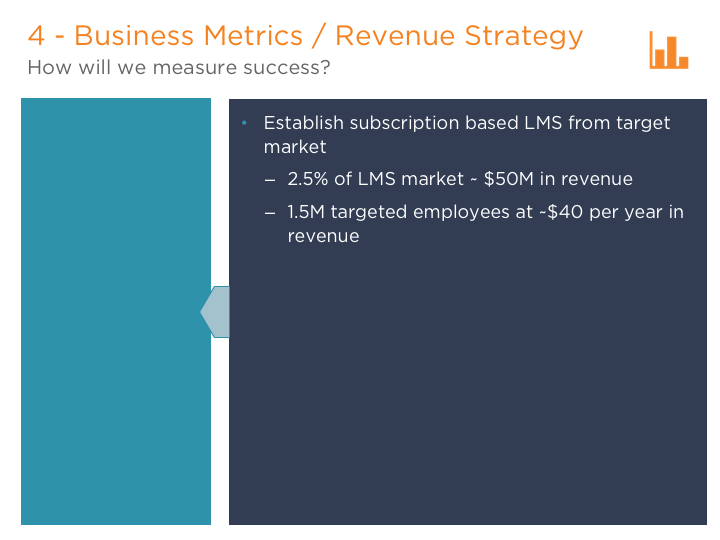 4 - Business Metrics / Revenue Strategy
How will we measure success?

• Establish subscription based LMS from target market
  – 2.5% of LMS market ~ \$50M in revenue
  – 1.5M targeted employees at ~\$40 per year in revenue